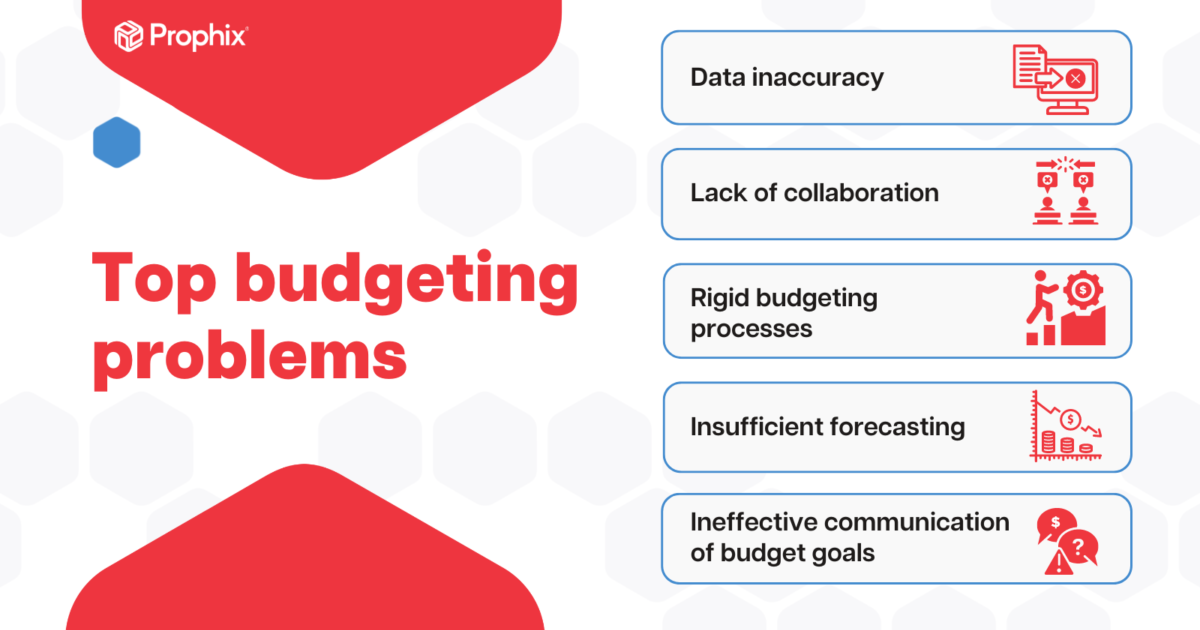 Prophix

Top budgeting problems

Data inaccuracy

Lack of collaboration

Rigid budgeting processes

Insufficient forecasting

Ineffective communication of budget goals